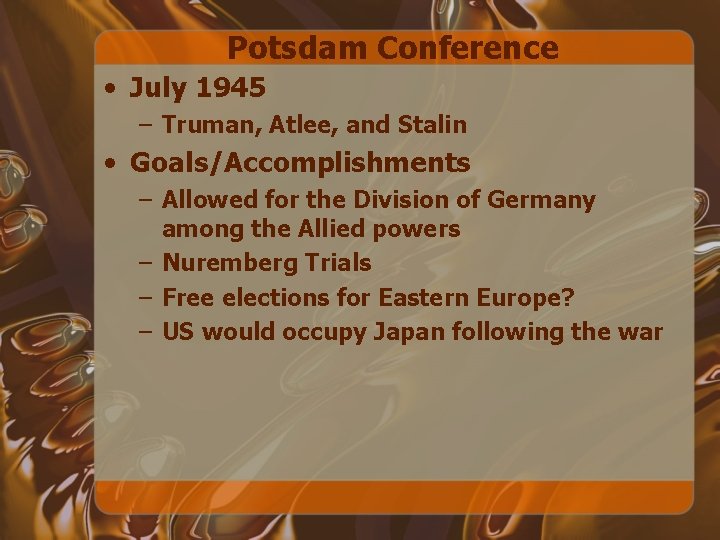 Potsdam Conference

• July 1945
– Truman, Atlee, and Stalin
• Goals/Accomplishments
– Allowed for the Division of Germany among the Allied powers
– Nuremberg Trials
– Free elections for Eastern Europe?
– US would occupy Japan following the war